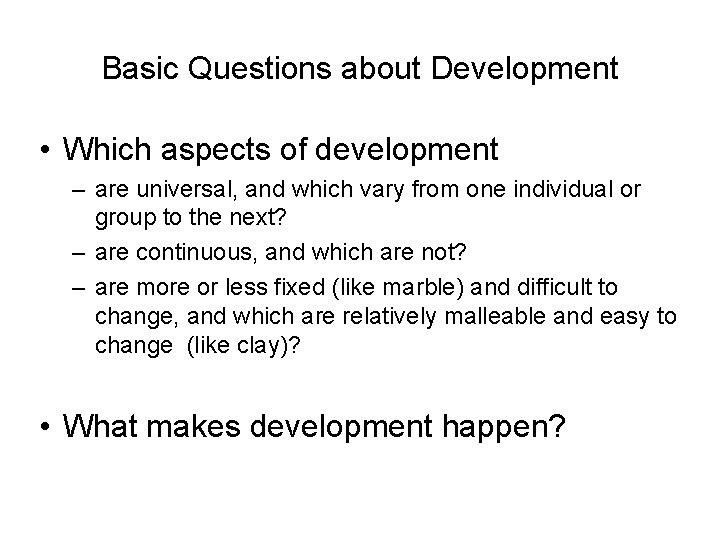 Basic Questions about Development

• Which aspects of development

– are universal, and which vary from one individual or group to the next?

– are continuous, and which are not?

– are more or less fixed (like marble) and difficult to change, and which are relatively malleable and easy to change (like clay)?

• What makes development happen?